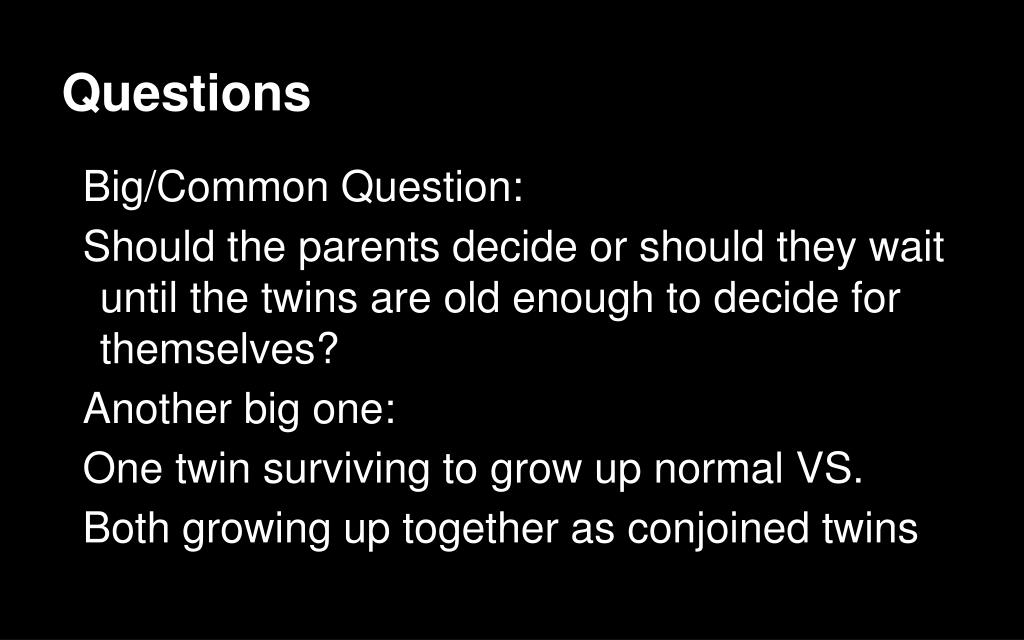 Questions

Big/Common Question:

Should the parents decide or should they wait until the twins are old enough to decide for themselves?

Another big one:

One twin surviving to grow up normal VS.

Both growing up together as conjoined twins